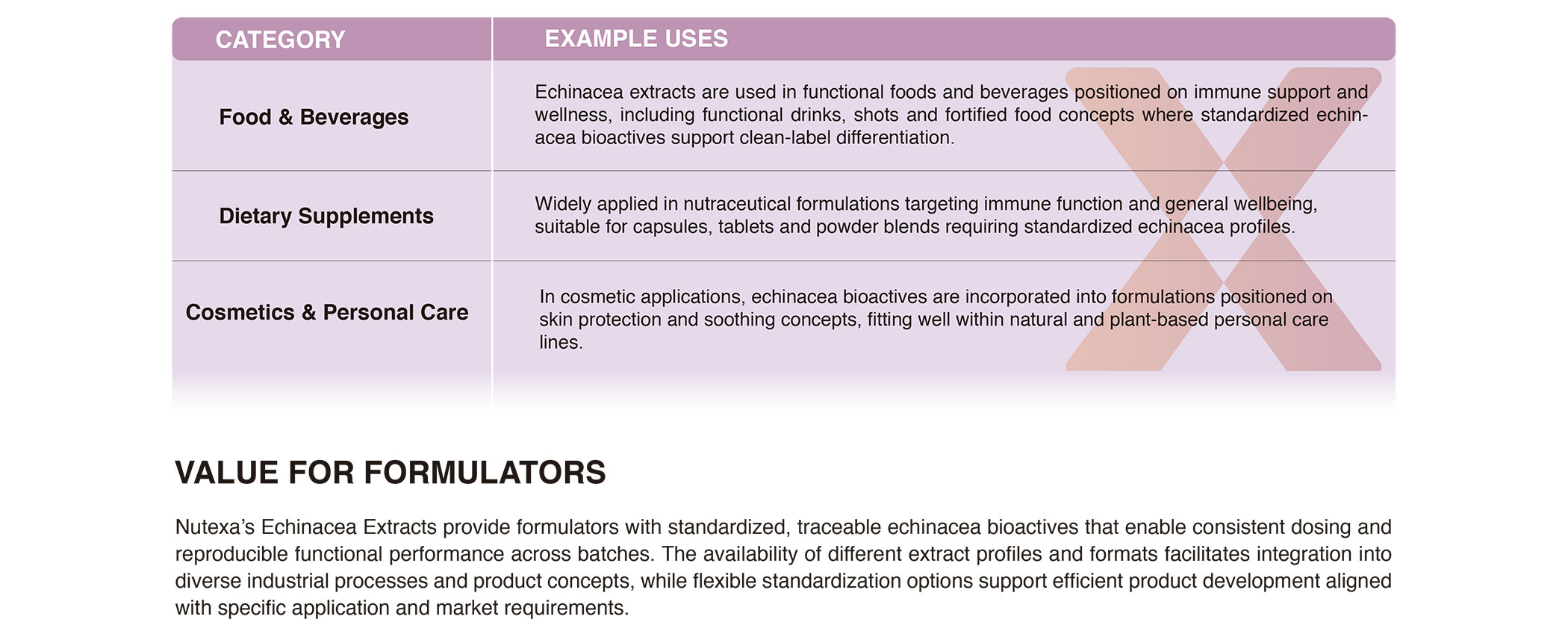 | CATEGORY | EXAMPLE USES |
|---|---|
| Food & Beverages | Echinacea extracts are used in functional foods and beverages positioned on immune support and wellness, including functional drinks, shots and fortified food concepts where standardized echinacea bioactives support clean-label differentiation. |
| Dietary Supplements | Widely applied in nutraceutical formulations targeting immune function and general wellbeing, suitable for capsules, tablets and powder blends requiring standardized echinacea profiles. |
| Cosmetics & Personal Care | In cosmetic applications, echinacea bioactives are incorporated into formulations positioned on skin protection and soothing concepts, fitting well within natural and plant-based personal care lines. |

VALUE FOR FORMULATORS

Nutexa's Echinacea Extracts provide formulators with standardized, traceable echinacea bioactives that enable consistent dosing and reproducible functional performance across batches. The availability of different extract profiles and formats facilitates integration into diverse industrial processes and product concepts, while flexible standardization options support efficient product development aligned with specific application and market requirements.